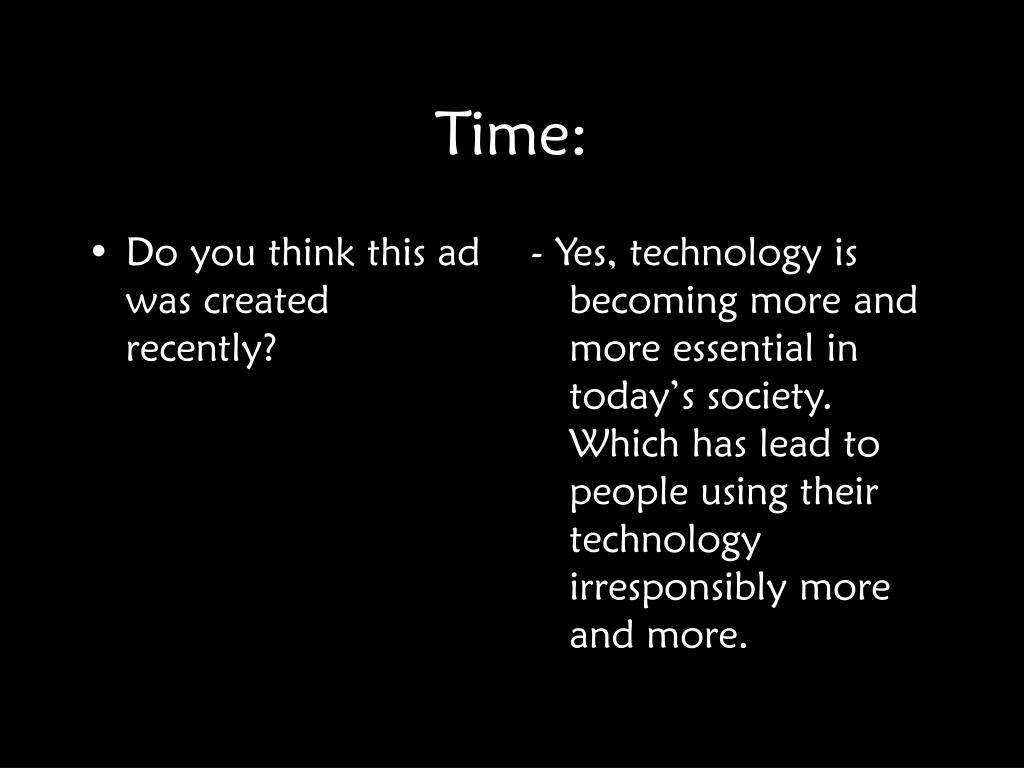 Time:

• Do you think this ad was created recently?

- Yes, technology is becoming more and more essential in today’s society. Which has lead to people using their technology irresponsibly more and more.